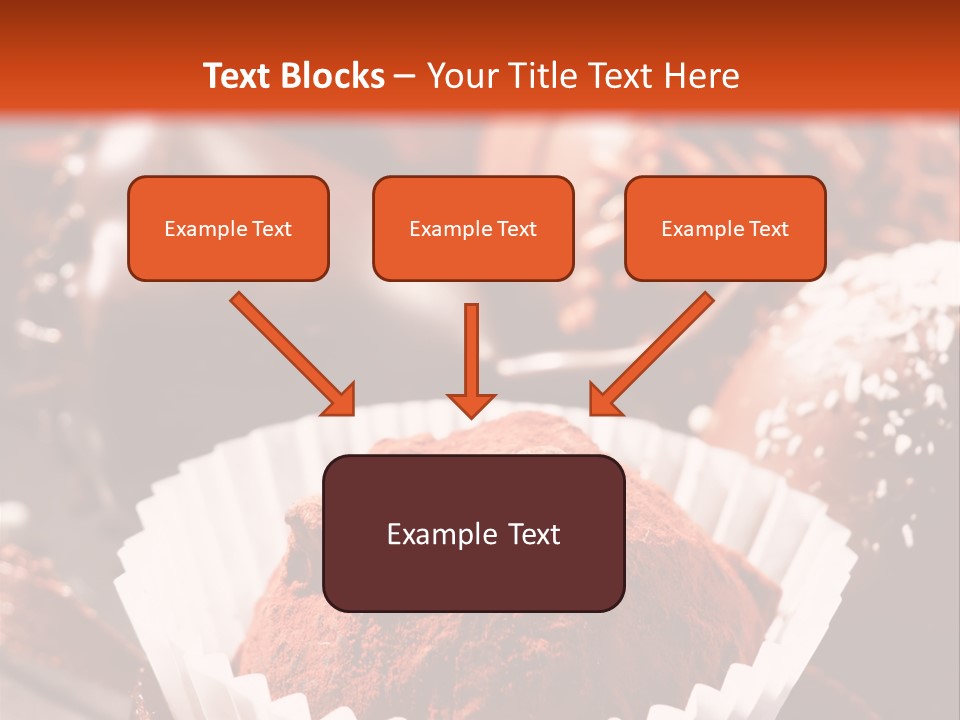 Text Blocks – Your Title Text Here

Example Text

Example Text

Example Text

Example Text